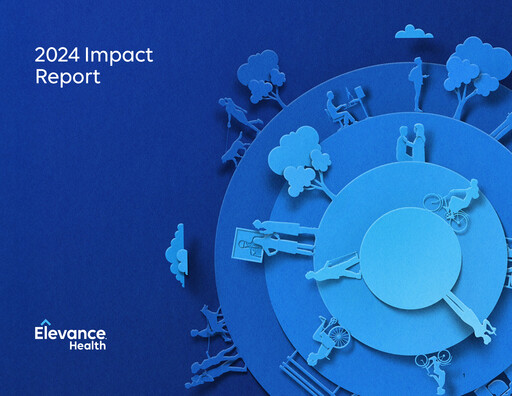 2024 Impact Report

Elevance Health